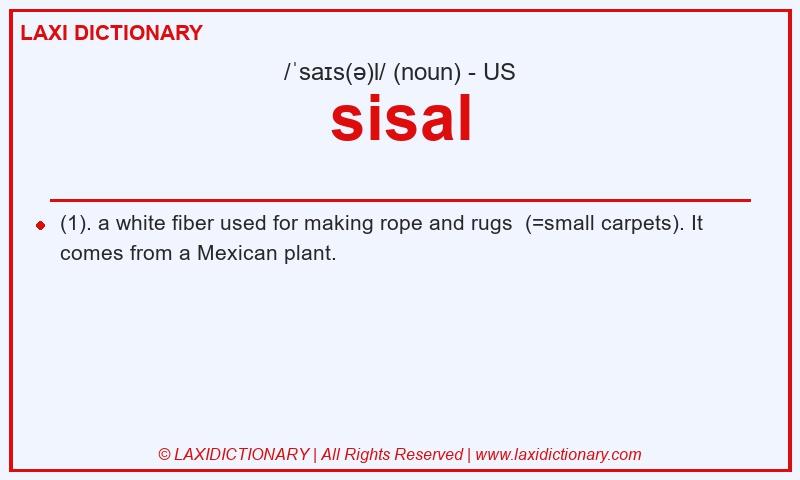 LAXI DICTIONARY

/ˈsaɪs(ə)l/ (noun) - US

sisal

(1). a white fiber used for making rope and rugs (=small carpets). It comes from a Mexican plant.

© LAXIDICTIONARY | All Rights Reserved | www.laxidictionary.com